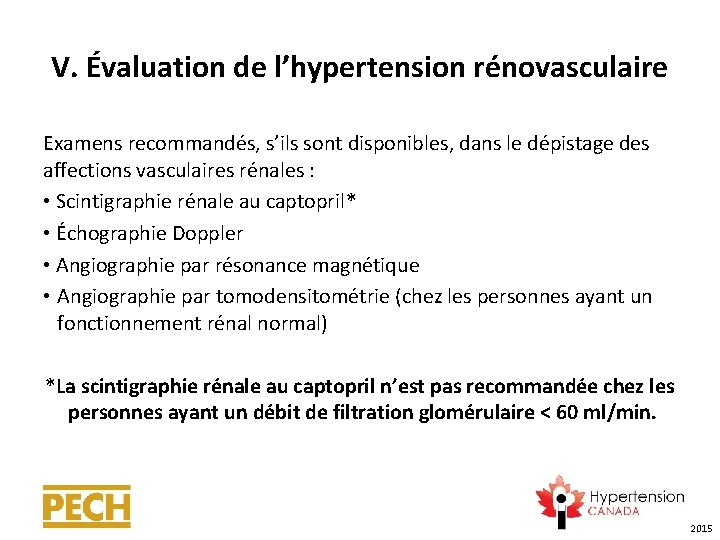 V. Évaluation de l'hypertension rénovasculaire

Examens recommandés, s'ils sont disponibles, dans le dépistage des affections vasculaires rénales :
• Scintigraphie rénale au captopril*
• Échographie Doppler
• Angiographie par résonance magnétique
• Angiographie par tomodensitométrie (chez les personnes ayant un fonctionnement rénal normal)

*La scintigraphie rénale au captopril n'est pas recommandée chez les personnes ayant un débit de filtration glomérulaire < 60 ml/min.

PECH

Hypertension CANADA

2015